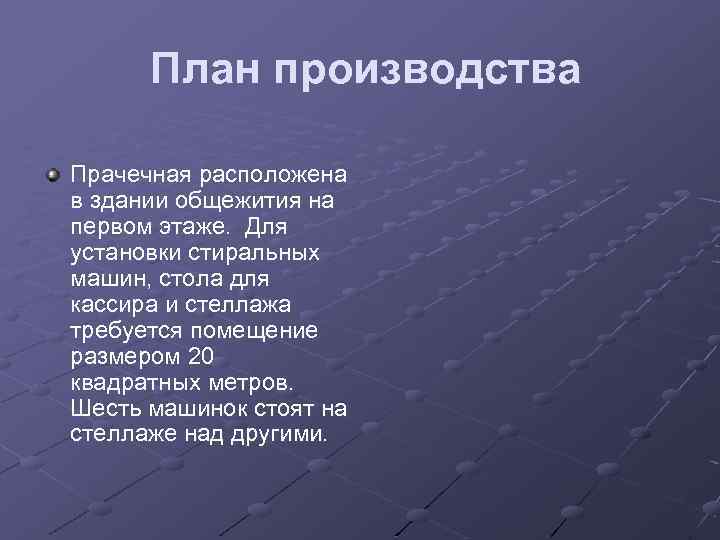 План производства

Прачечная расположена в здании общежития на первом этаже.  Для установки стиральных машин, стола для кассира и стеллажа требуется помещение размером 20 квадратных метров. Шесть машинок стоят на стеллаже над другими.